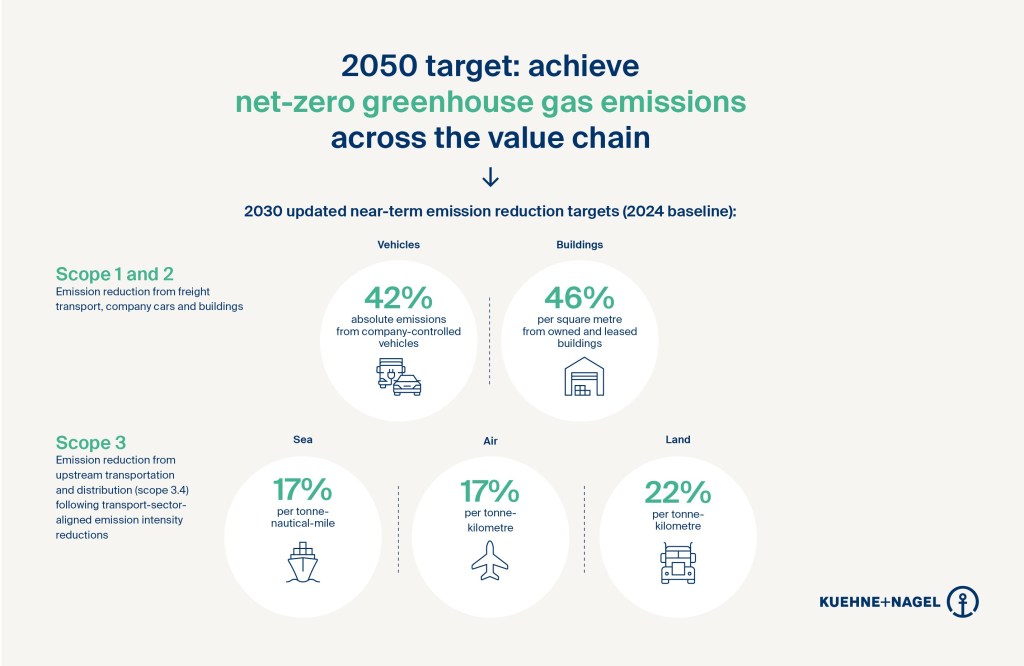 2050 target: achieve net-zero greenhouse gas emissions across the value chain

↓

2030 updated near-term emission reduction targets (2024 baseline):

Scope 1 and 2
Emission reduction from freight transport, company cars and buildings

Vehicles
42%
absolute emissions from company-controlled vehicles

Buildings
46%
per square metre from owned and leased buildings

Scope 3
Emission reduction from upstream transportation and distribution (scope 3.4) following transport-sector-aligned emission intensity reductions

Sea
17%
per tonne-nautical-mile

Air
17%
per tonne-kilometre

Land
22%
per tonne-kilometre

KUEHNE+NAGEL